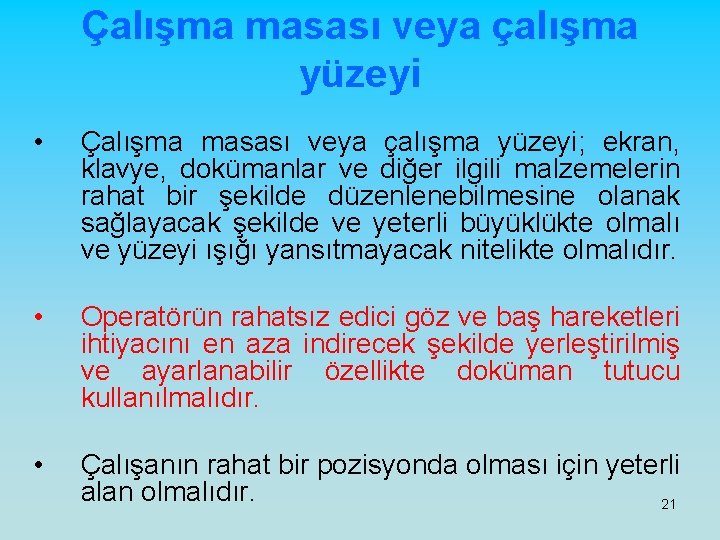 Çalışma masası veya çalışma yüzeyi

• Çalışma masası veya çalışma yüzeyi; ekran, klavye, dokümanlar ve diğer ilgili malzemelerin rahat bir şekilde düzenlenebilmesine olanak sağlayacak şekilde ve yeterli büyüklükte olmalı ve yüzeyi ışığı yansıtmayacak nitelikte olmalıdır.

• Operatörün rahatsız edici göz ve baş hareketleri ihtiyacını en aza indirecek şekilde yerleştirilmiş ve ayarlanabilir özellikte doküman tutucu kullanılmalıdır.

• Çalışanın rahat bir pozisyonda olması için yeterli alan olmalıdır.

21